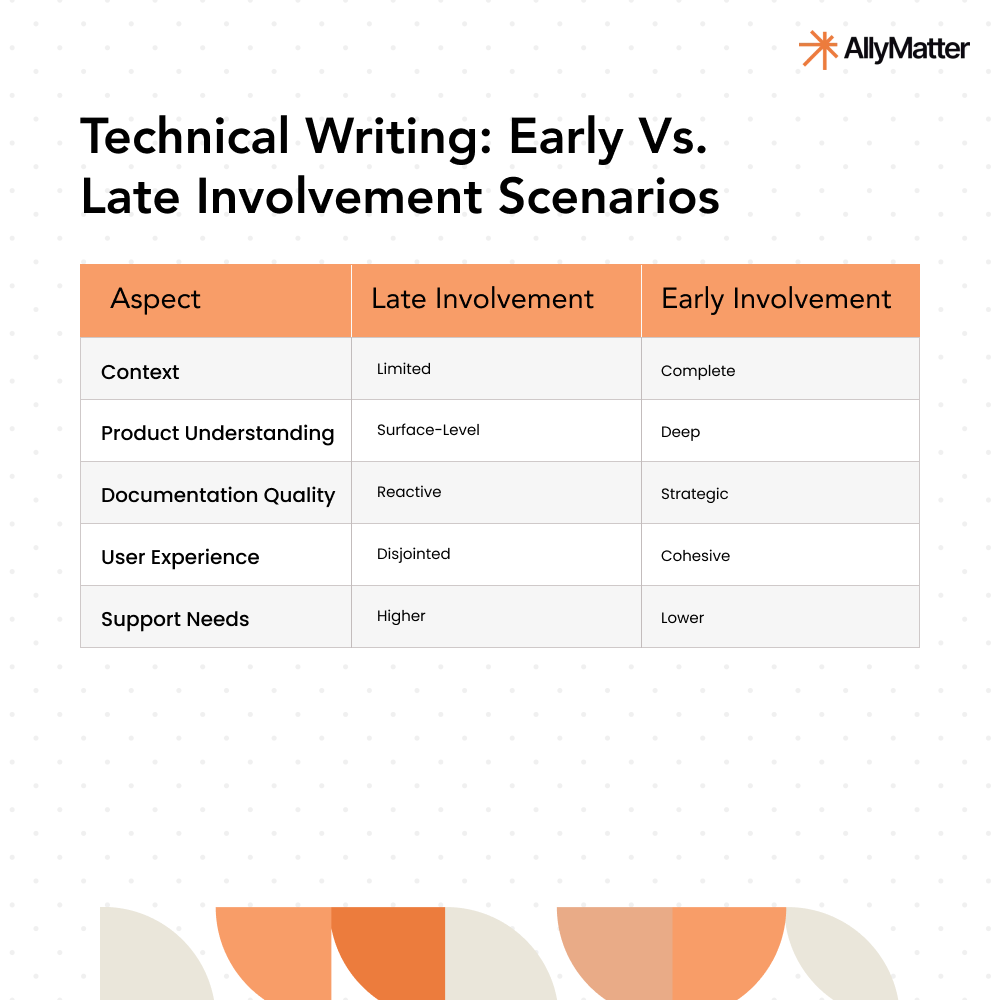 AllyMatter

Technical Writing: Early Vs. Late Involvement Scenarios

| Aspect | Late Involvement | Early Involvement |
|---|---|---|
| Context | Limited | Complete |
| Product Understanding | Surface-Level | Deep |
| Documentation Quality | Reactive | Strategic |
| User Experience | Disjointed | Cohesive |
| Support Needs | Higher | Lower |